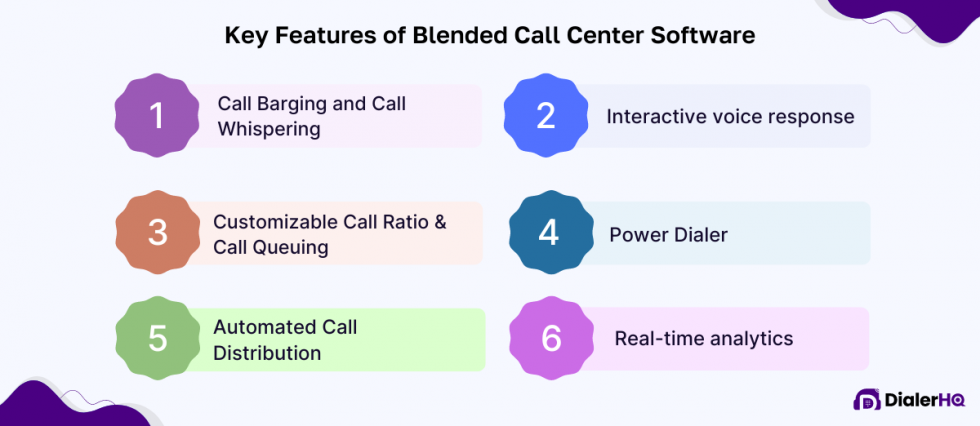 Key Features of Blended Call Center Software

1 Call Barging and Call Whispering

2 Interactive voice response

3 Customizable Call Ratio & Call Queuing

4 Power Dialer

5 Automated Call Distribution

6 Real-time analytics

DialerHQ